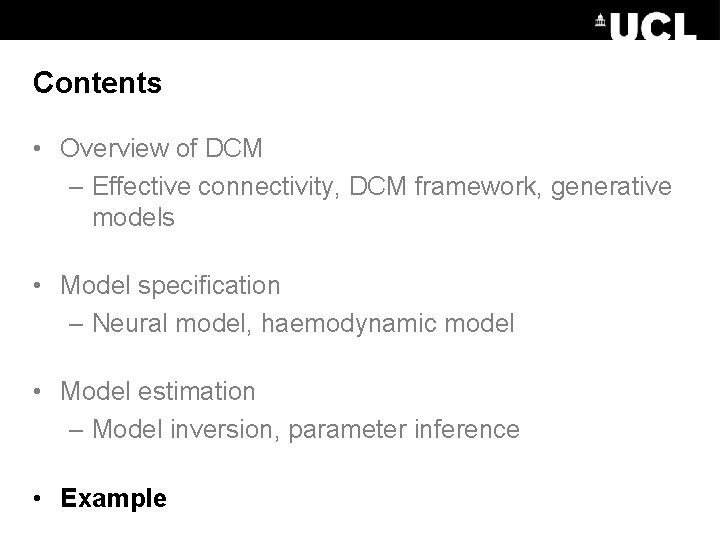 UCL

Contents

• Overview of DCM
– Effective connectivity, DCM framework, generative models

• Model specification
– Neural model, haemodynamic model

• Model estimation
– Model inversion, parameter inference

• Example